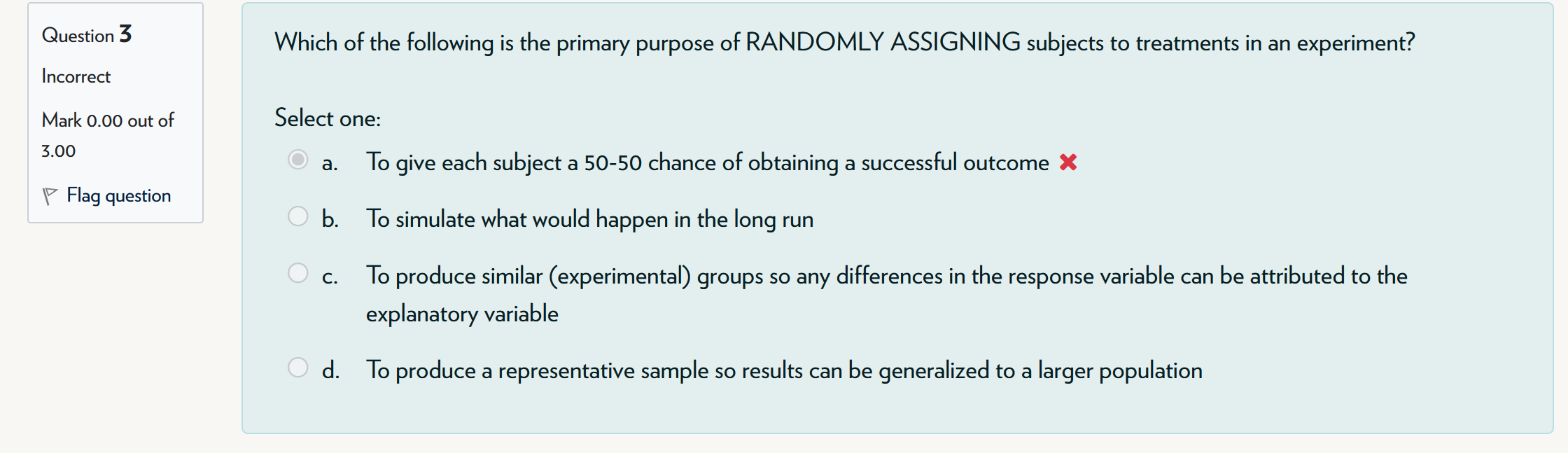 Question 3

Incorrect

Mark 0.00 out of 3.00

Flag question

Which of the following is the primary purpose of RANDOMLY ASSIGNING subjects to treatments in an experiment?

Select one:

a. To give each subject a 50-50 chance of obtaining a successful outcome

b. To simulate what would happen in the long run

c. To produce similar (experimental) groups so any differences in the response variable can be attributed to the explanatory variable

d. To produce a representative sample so results can be generalized to a larger population